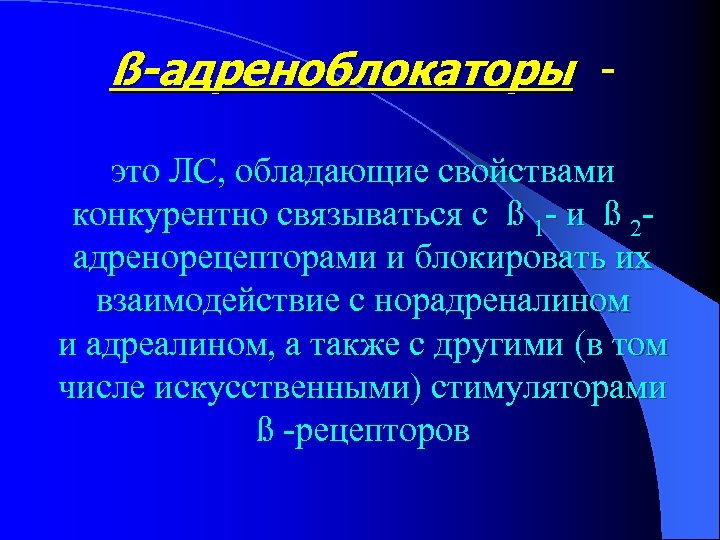 ß-адреноблокаторы -

это ЛС, обладающие свойствами конкурентно связываться с ß $_1$- и ß $_2$-адренорецепторами и блокировать их взаимодействие с норадреналином и адреалином, а также с другими (в том числе искусственными) стимуляторами ß -рецепторов